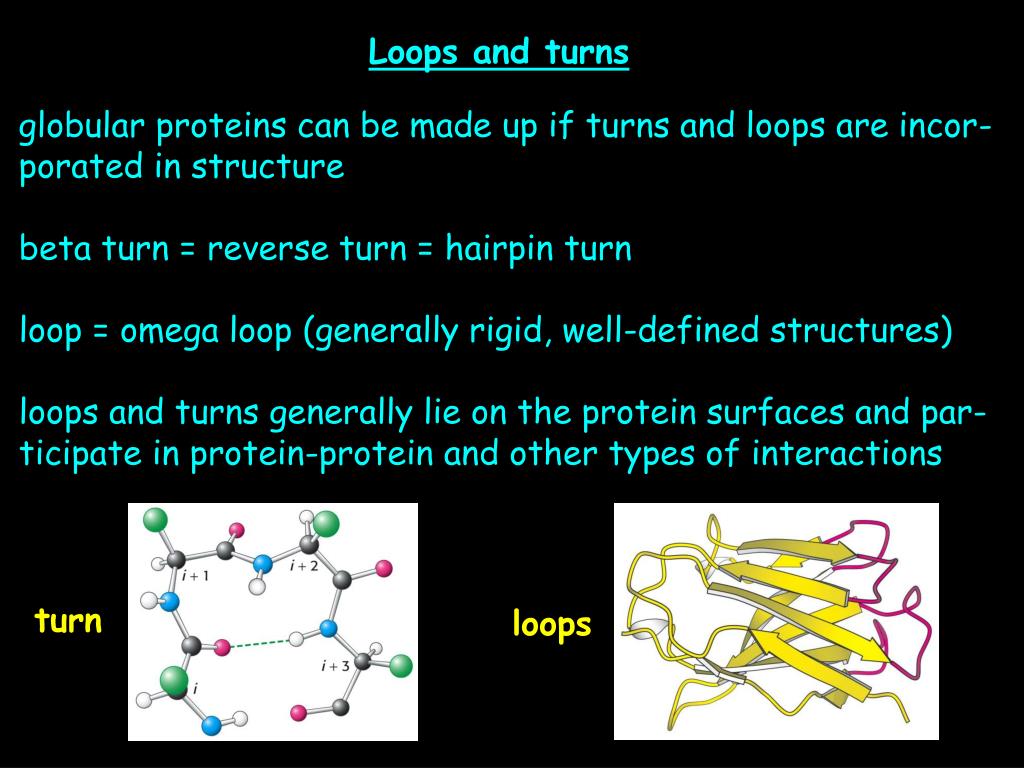 Loops and turns

globular proteins can be made up if turns and loops are incorporated in structure

beta turn = reverse turn = hairpin turn

loop = omega loop (generally rigid, well-defined structures)

loops and turns generally lie on the protein surfaces and participate in protein-protein and other types of interactions

turn

$i+1$ $i+2$ $i+3$ $i$

loops